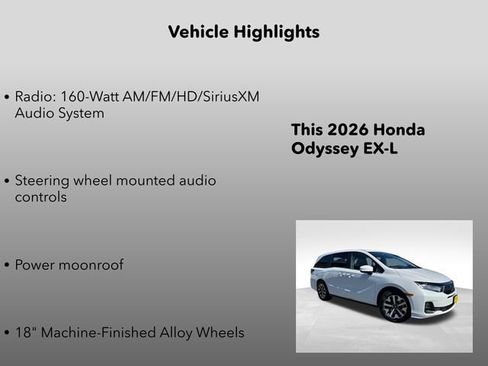 Vehicle Highlights

• Radio: 160-Watt AM/FM/HD/SiriusXM Audio System

• Steering wheel mounted audio controls

• Power moonroof

• 18" Machine-Finished Alloy Wheels

This 2026 Honda Odyssey EX-L